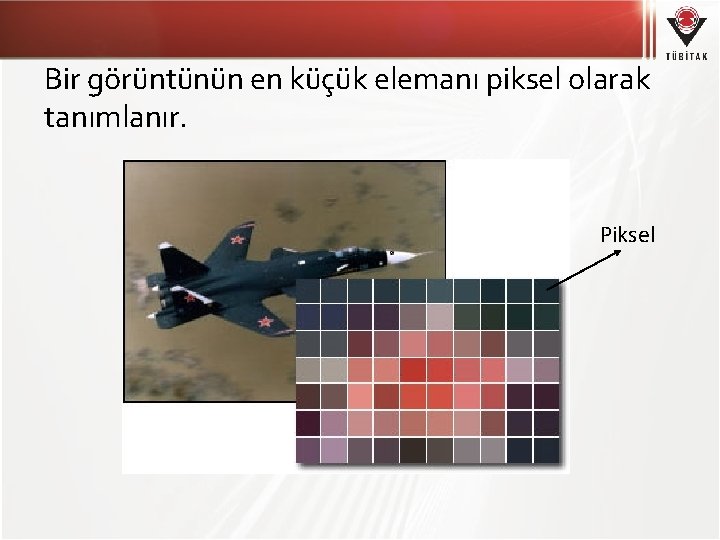 TÜBİTAK

Bir görüntünün en küçük elemanı piksel olarak tanımlanır.

Piksel